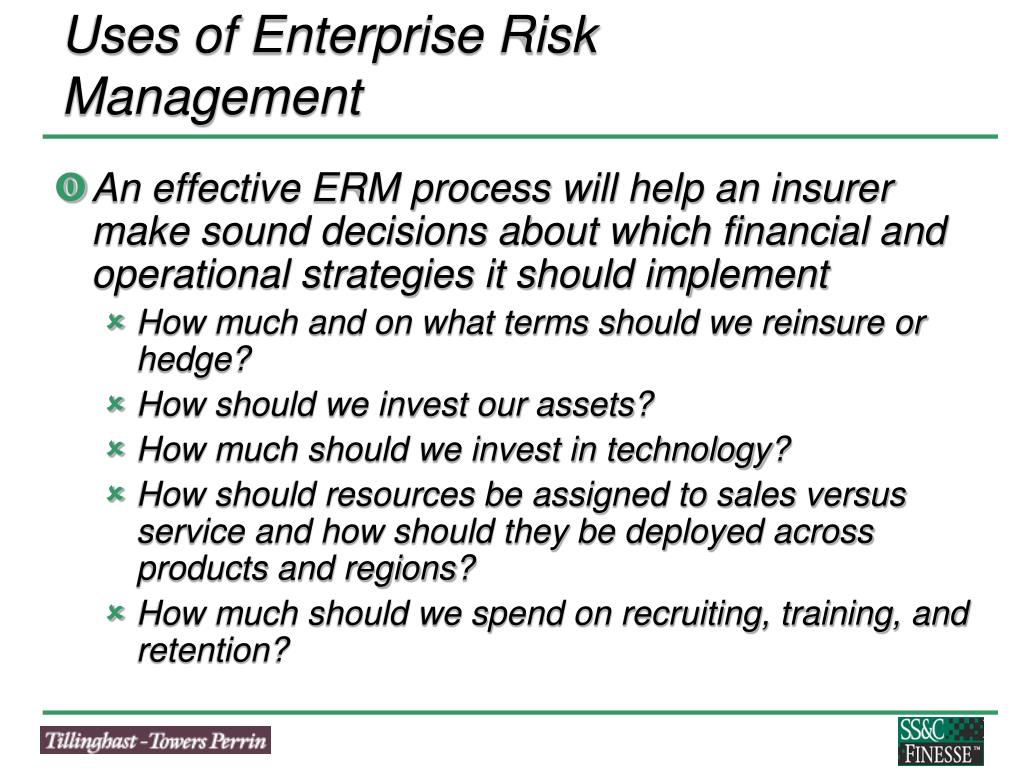 Uses of Enterprise Risk Management

An effective ERM process will help an insurer make sound decisions about which financial and operational strategies it should implement

How much and on what terms should we reinsure or hedge?

How should we invest our assets?

How much should we invest in technology?

How should resources be assigned to sales versus service and how should they be deployed across products and regions?

How much should we spend on recruiting, training, and retention?

Tillinghast - Towers Perrin

SS&C FINESSE™